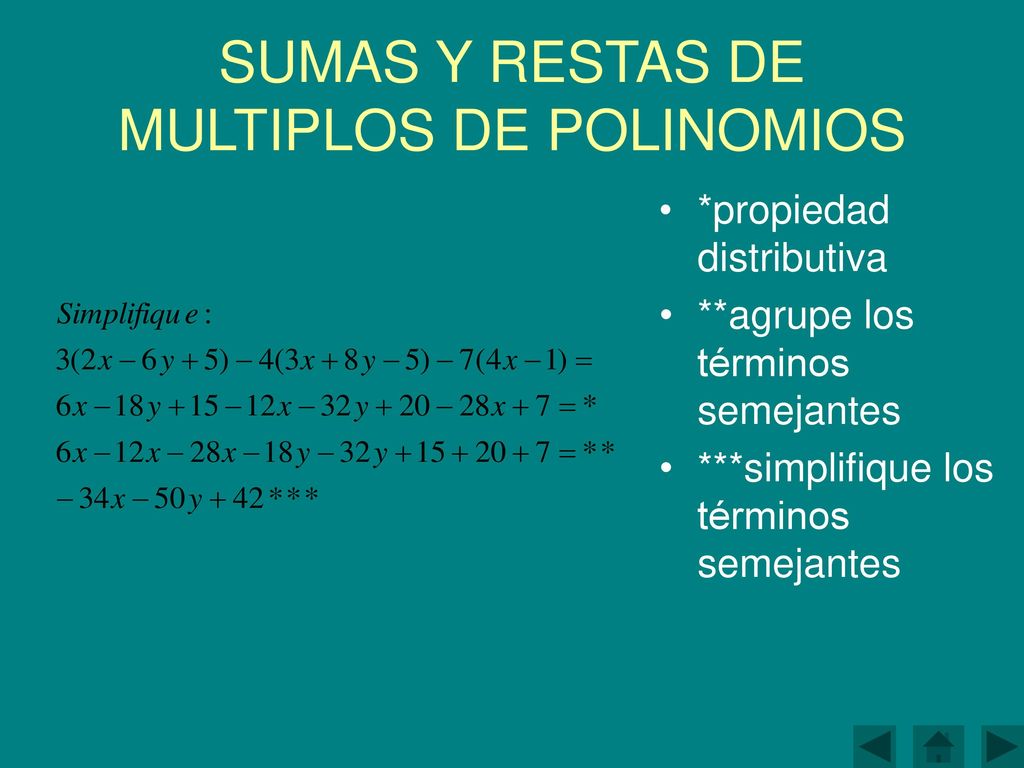 SUMAS Y RESTAS DE MULTIPLOS DE POLINOMIOS

$Simplifique:$
$3(2x-6y+5)-4(3x+8y-5)-7(4x-1)=$
$6x-18y+15-12x-32y+20-28x+7=*$
$6x-12x-28x-18y-32y+15+20+7=**$
$-34x-50y+42***$

• *propiedad distributiva
• **agrupe los términos semejantes
• ***simplifique los términos semejantes